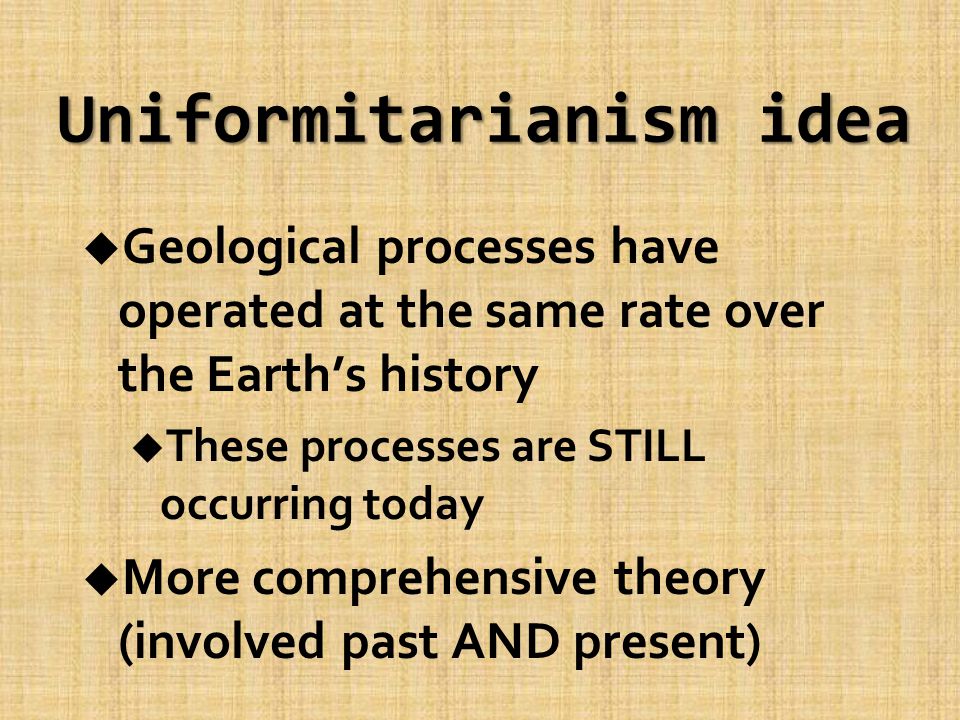 Uniformitarianism idea

◆Geological processes have operated at the same rate over the Earth’s history

◆These processes are STILL occurring today

◆More comprehensive theory (involved past AND present)